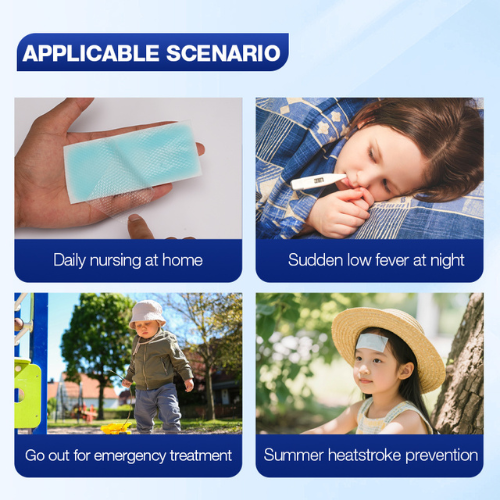 APPLICABLE SCENARIO

Daily nursing at home

Sudden low fever at night

Go out for emergency treatment

Summer heatstroke prevention